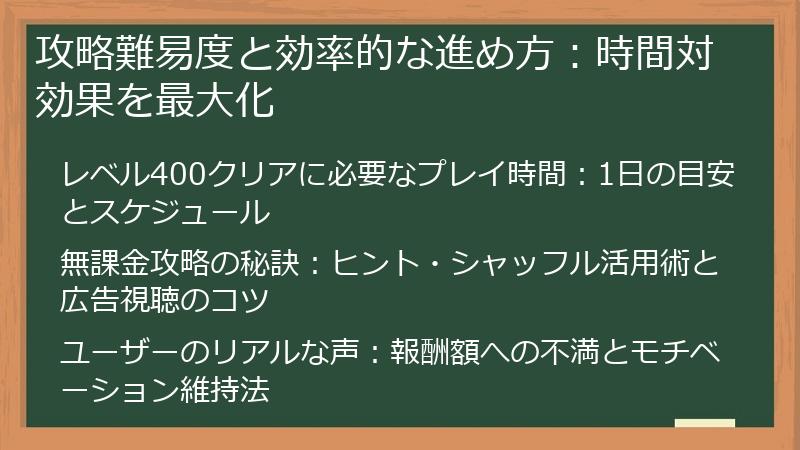 攻略難易度と効率的な進め方：時間対効果を最大化

レベル400クリアに必要なプレイ時間：1日の目安とスケジュール

無課金攻略の秘訣：ヒント・シャッフル活用術と広告視聴のコツ

ユーザーのリアルな声：報酬額への不満とモチベーション維持法